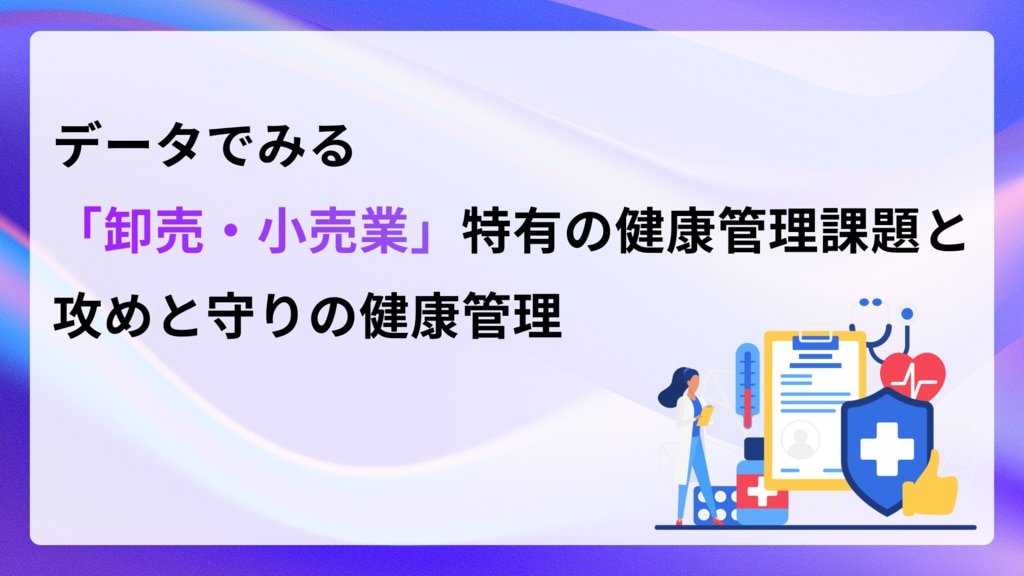 データでみる
「卸売・小売業」特有の健康管理課題と
攻めと守りの健康管理